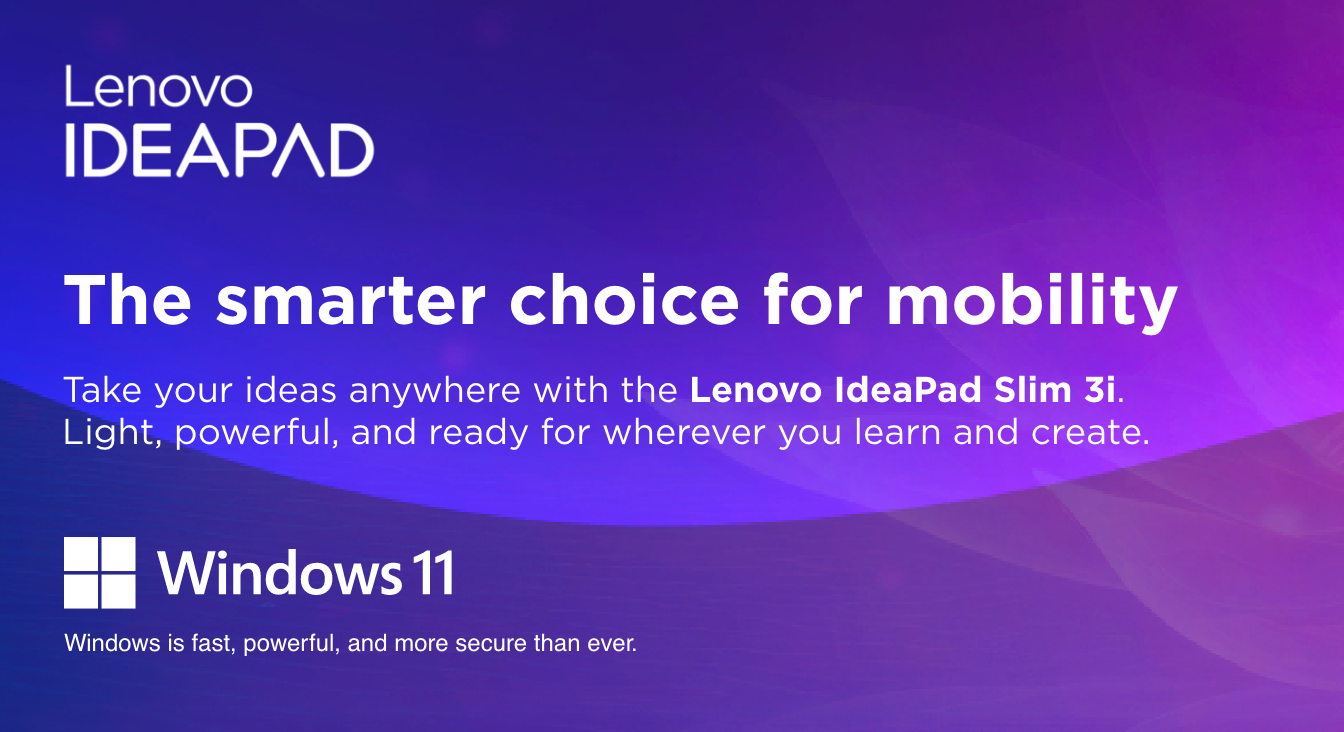 Lenovo
IDEAPAD

The smarter choice for mobility

Take your ideas anywhere with the Lenovo IdeaPad Slim 3i. Light, powerful, and ready for wherever you learn and create.

Windows 11

Windows is fast, powerful, and more secure than ever.